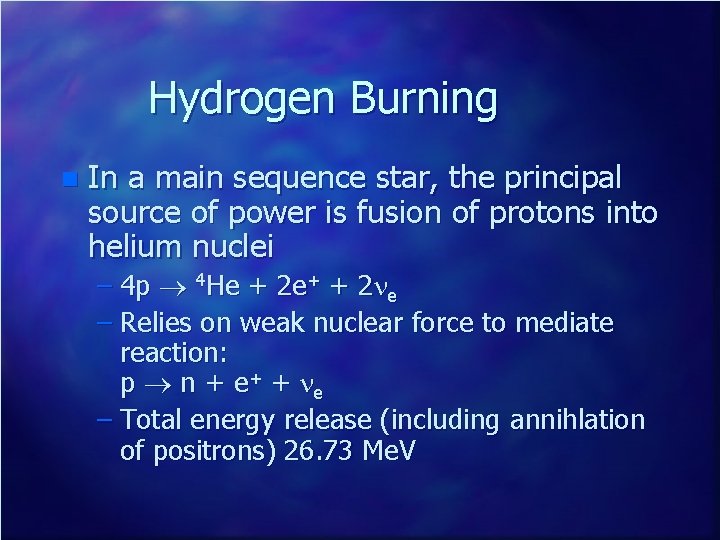 Hydrogen Burning

In a main sequence star, the principal source of power is fusion of protons into helium nuclei

– $4p \rightarrow {}^4He + 2e^+ + 2\nu_e$

– Relies on weak nuclear force to mediate reaction:
$p \rightarrow n + e^+ + \nu_e$

– Total energy release (including annihlation of positrons) 26.73 MeV